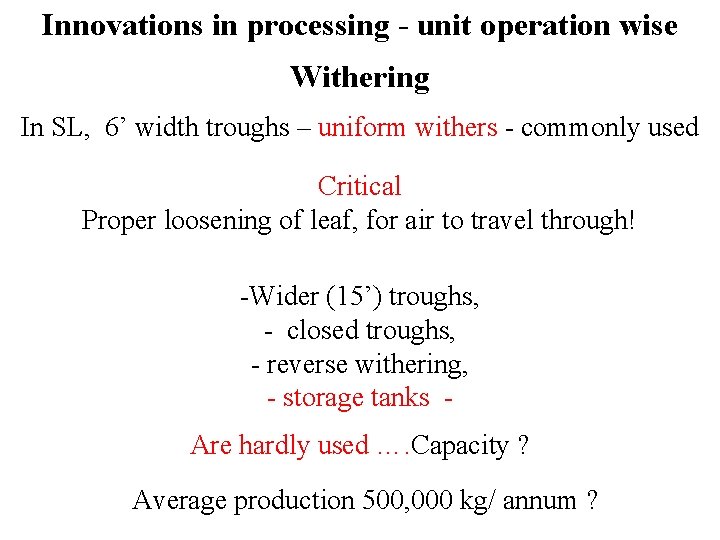 Innovations in processing - unit operation wise

Withering

In SL, 6' width troughs – uniform withers - commonly used

Critical
Proper loosening of leaf, for air to travel through!

-Wider (15') troughs,
- closed troughs,
- reverse withering,
- storage tanks -

Are hardly used ….Capacity ?

Average production 500,000 kg/ annum ?